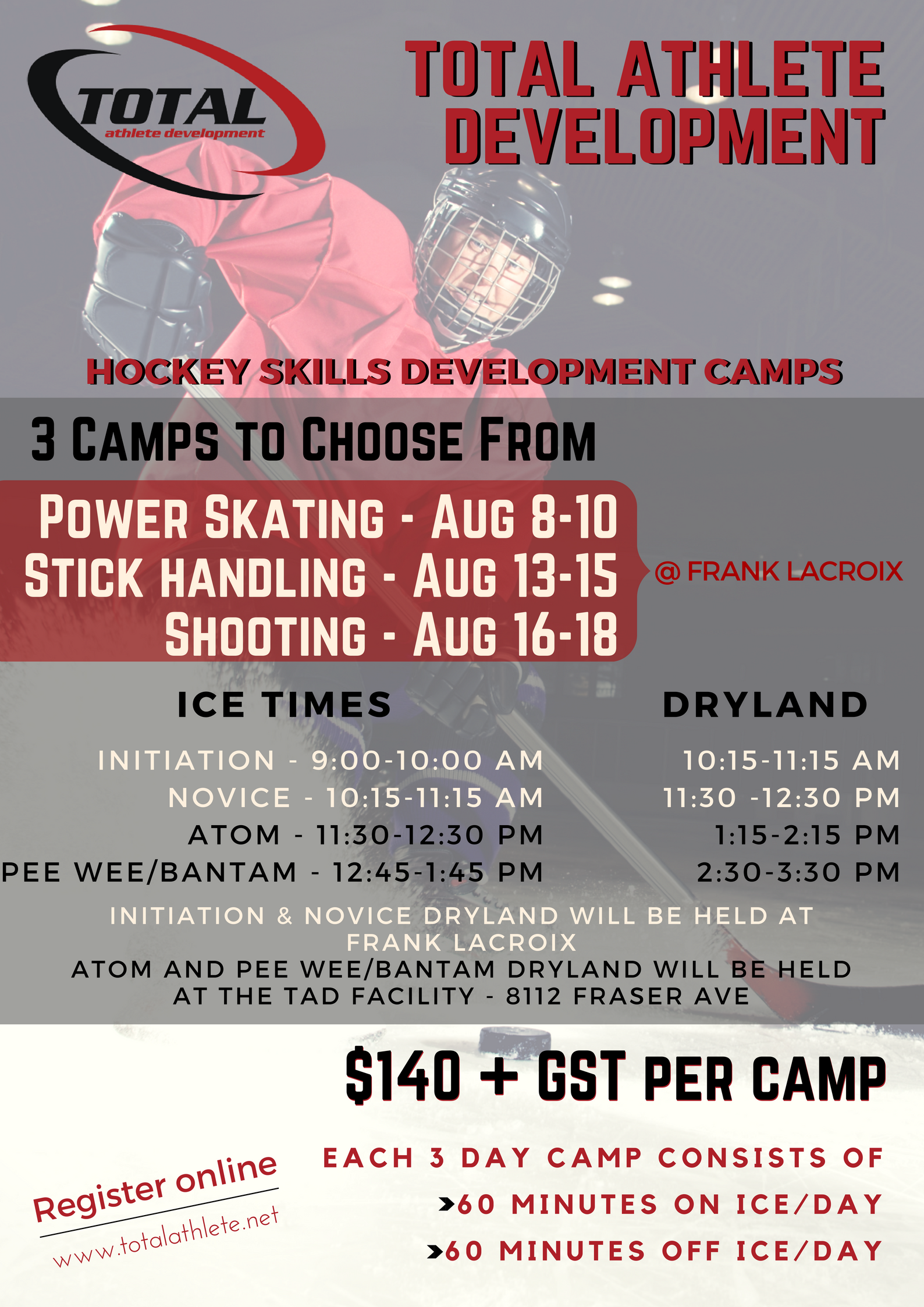 TOTAL
athlete development

TOTAL ATHLETE DEVELOPMENT

HOCKEY SKILLS DEVELOPMENT CAMPS

3 CAMPS TO CHOOSE FROM

POWER SKATING - AUG 8-10
STICK HANDLING - AUG 13-15
SHOOTING - AUG 16-18

@ FRANK LACROIX

ICE TIMES

INITIATION - 9:00-10:00 AM
NOVICE - 10:15-11:15 AM
ATOM - 11:30-12:30 PM
PEE WEE/BANTAM - 12:45-1:45 PM

DRYLAND

10:15-11:15 AM
11:30 -12:30 PM
1:15-2:15 PM
2:30-3:30 PM

INITIATION & NOVICE DRYLAND WILL BE HELD AT FRANK LACROIX
ATOM AND PEE WEE/BANTAM DRYLAND WILL BE HELD AT THE TAD FACILITY - 8112 FRASER AVE

$140 + GST PER CAMP

EACH 3 DAY CAMP CONSISTS OF
➤60 MINUTES ON ICE/DAY
➤60 MINUTES OFF ICE/DAY

Register online
www.totalathlete.net